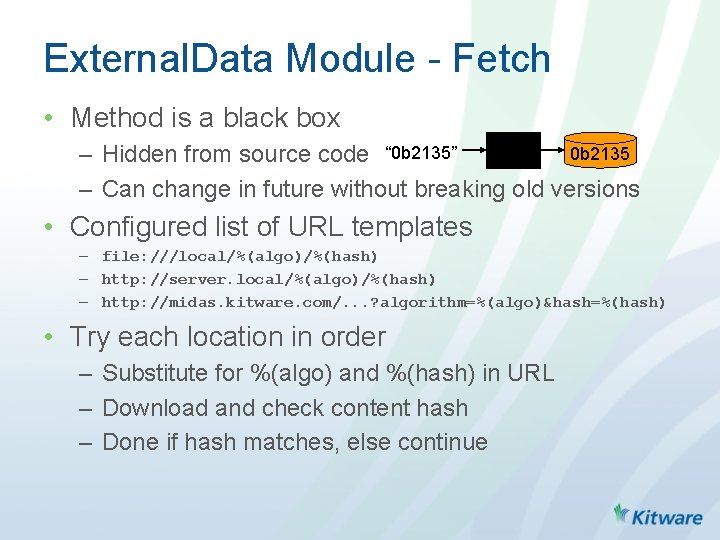 ExternalData Module - Fetch

• Method is a black box
 – Hidden from source code “0b2135” 0b2135
 – Can change in future without breaking old versions

• Configured list of URL templates
 – file:///local/%(algo)/%(hash)
 – http://server.local/%(algo)/%(hash)
 – http://midas.kitware.com/...?algorithm=%(algo)&hash=%(hash)

• Try each location in order
 – Substitute for %(algo) and %(hash) in URL
 – Download and check content hash
 – Done if hash matches, else continue

Kitware